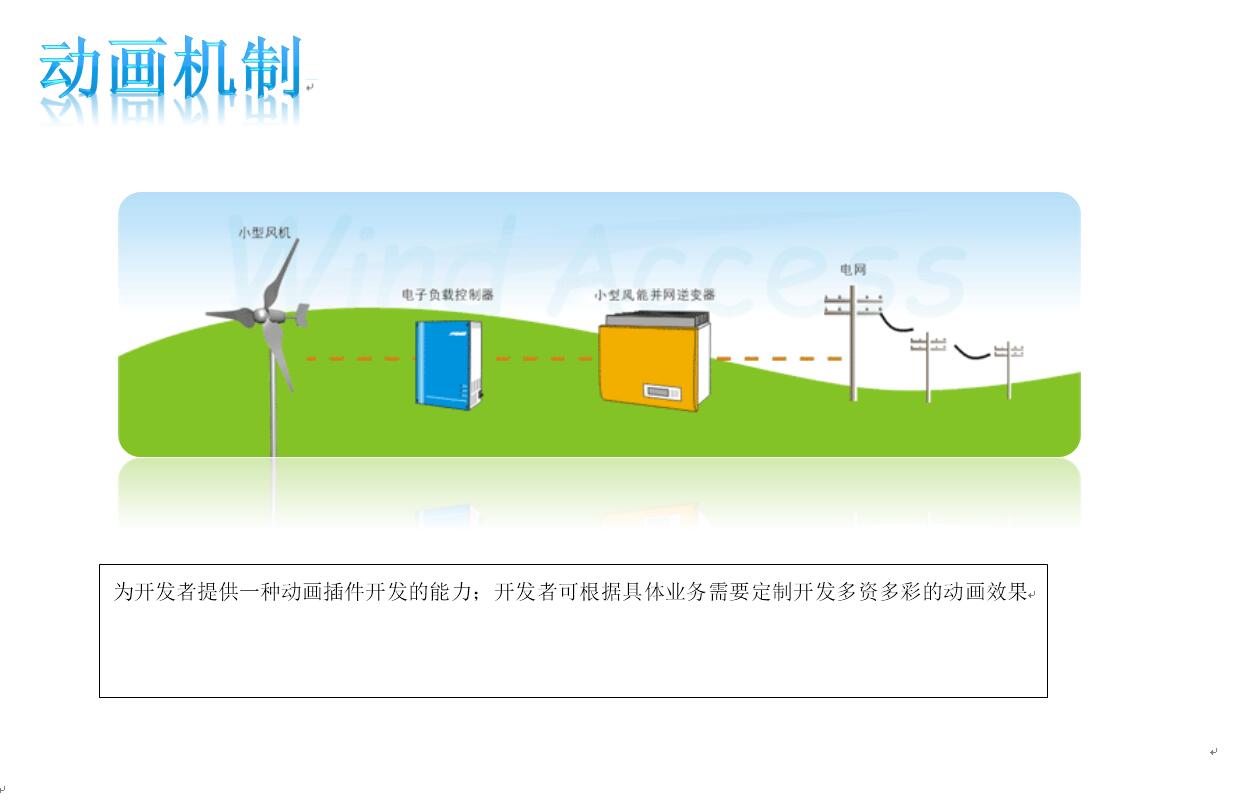 动画机制

Wind Access

小型风机

电子负载控制器

小型风能并网逆变器

电网

为开发者提供一种动画插件开发的能力；开发者可根据具体业务需要定制开发多资多彩的动画效果